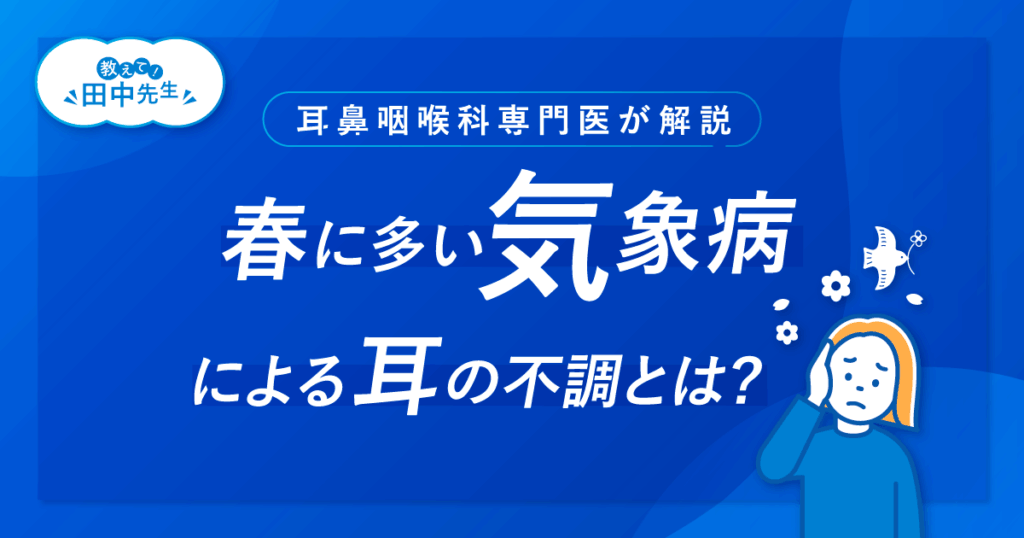 教えて！
田中先生

耳鼻咽喉科専門医が解説

春に多い気象病
による耳の不調とは？